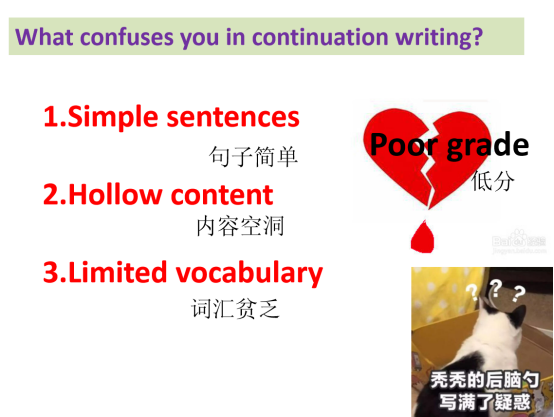 What confuses you in continuation writing?

1.Simple sentences

句子简单

2.Hollow content

内容空洞

3.Limited vocabulary

词汇贫乏

Poor grade

低分

? ? ?

秃秃的后脑勺
写满了疑惑